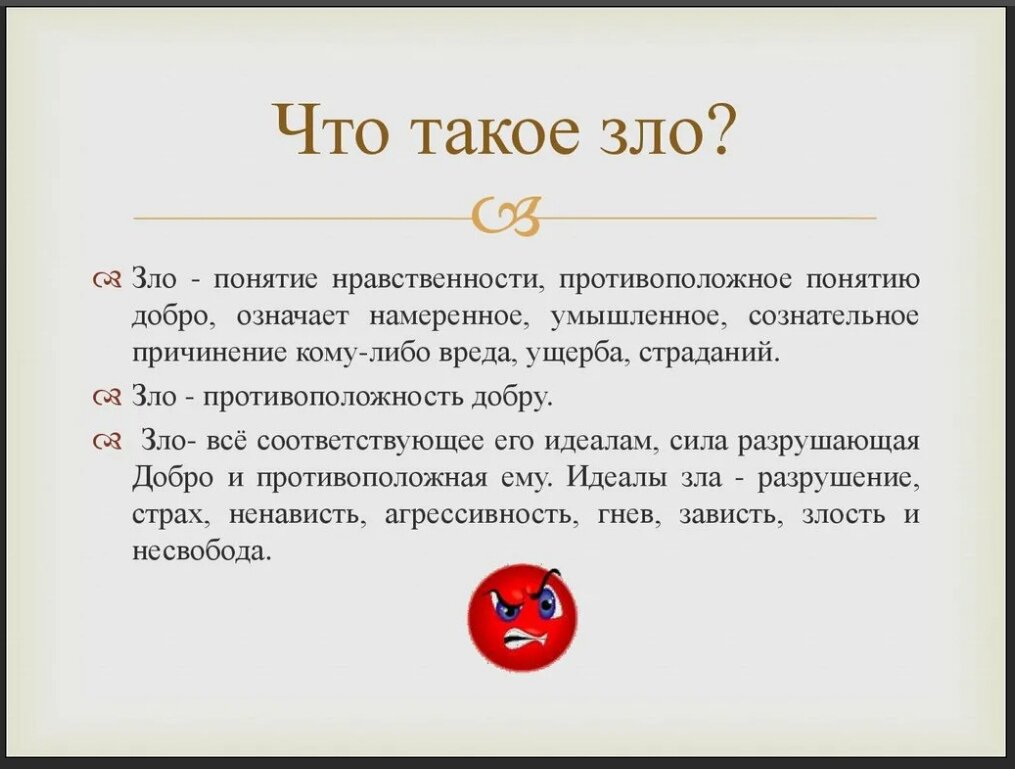 Что такое зло?

Зло - понятие нравственности, противоположное понятию добро, означает намеренное, умышленное, сознательное причинение кому-либо вреда, ущерба, страданий.

Зло - противоположность добру.

Зло- всё соответствующее его идеалам, сила разрушающая Добро и противоположная ему. Идеалы зла - разрушение, страх, ненависть, агрессивность, гнев, зависть, злость и несвобода.